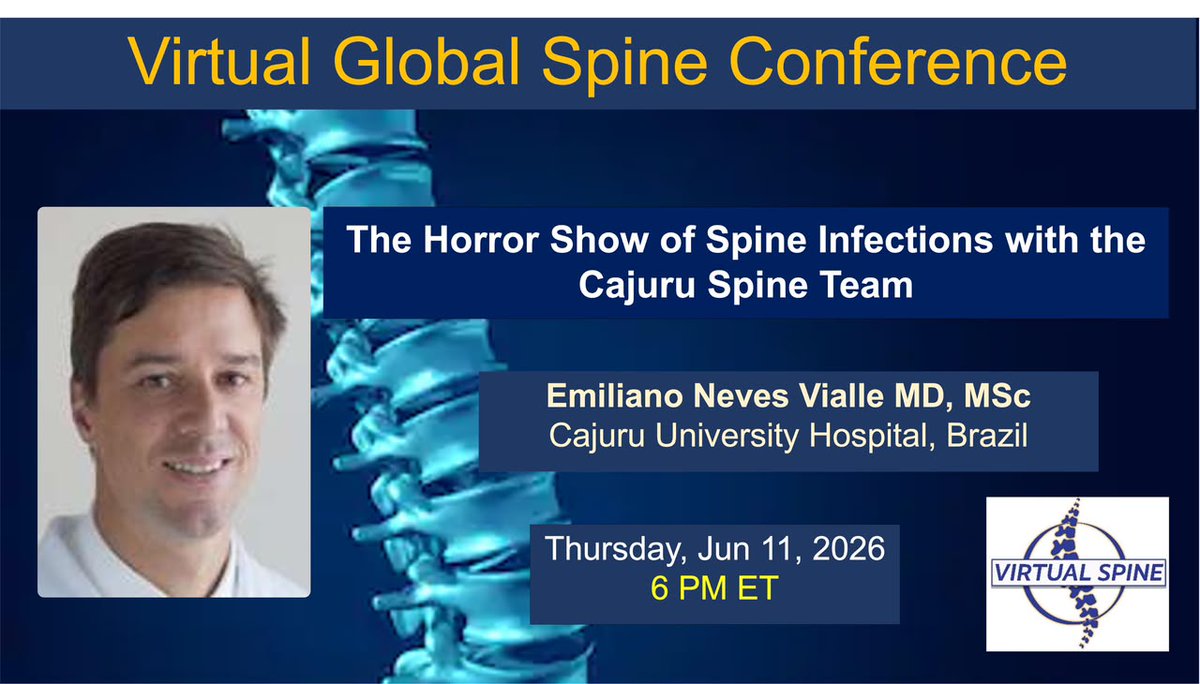 Virtual Global Spine Conference

The Horror Show of Spine Infections with the Cajuru Spine Team

Emiliano Neves Vialle MD, MSc
Cajuru University Hospital, Brazil

Thursday, Jun 11, 2026
6 PM ET

VIRTUAL SPINE